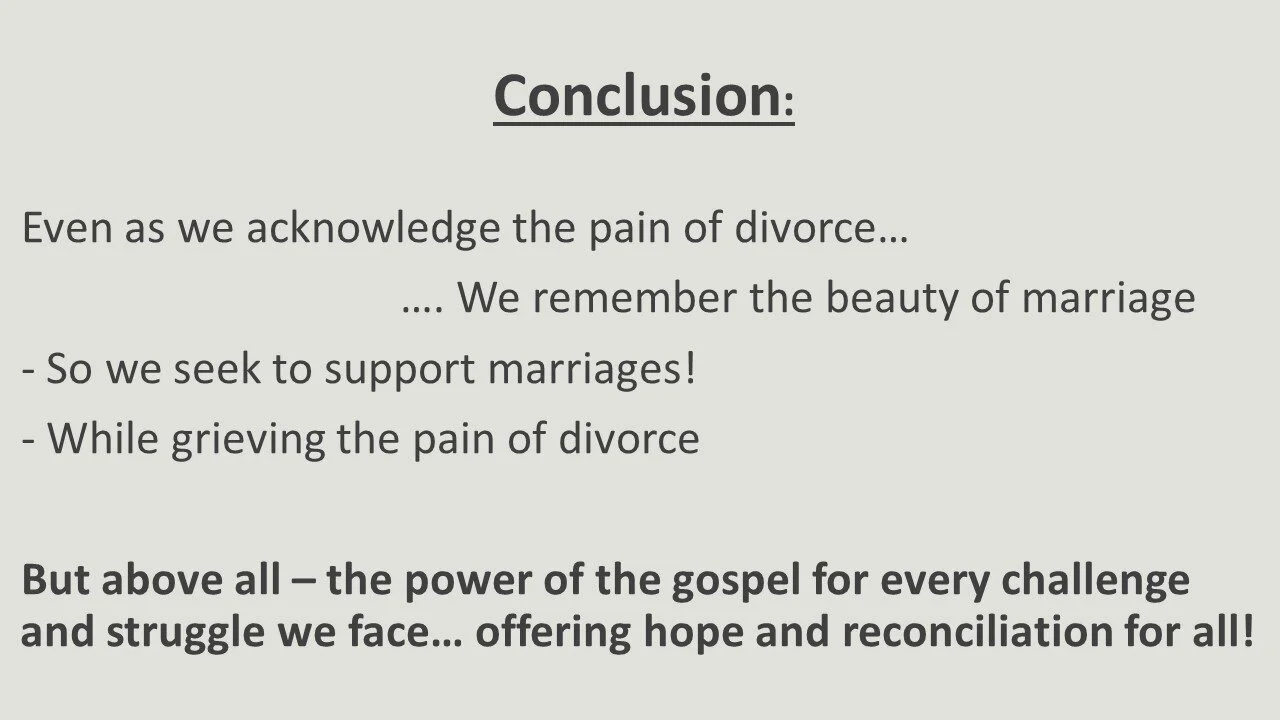 Conclusion:

Even as we acknowledge the pain of divorce…

…. We remember the beauty of marriage

- So we seek to support marriages!

- While grieving the pain of divorce

But above all – the power of the gospel for every challenge and struggle we face… offering hope and reconciliation for all!